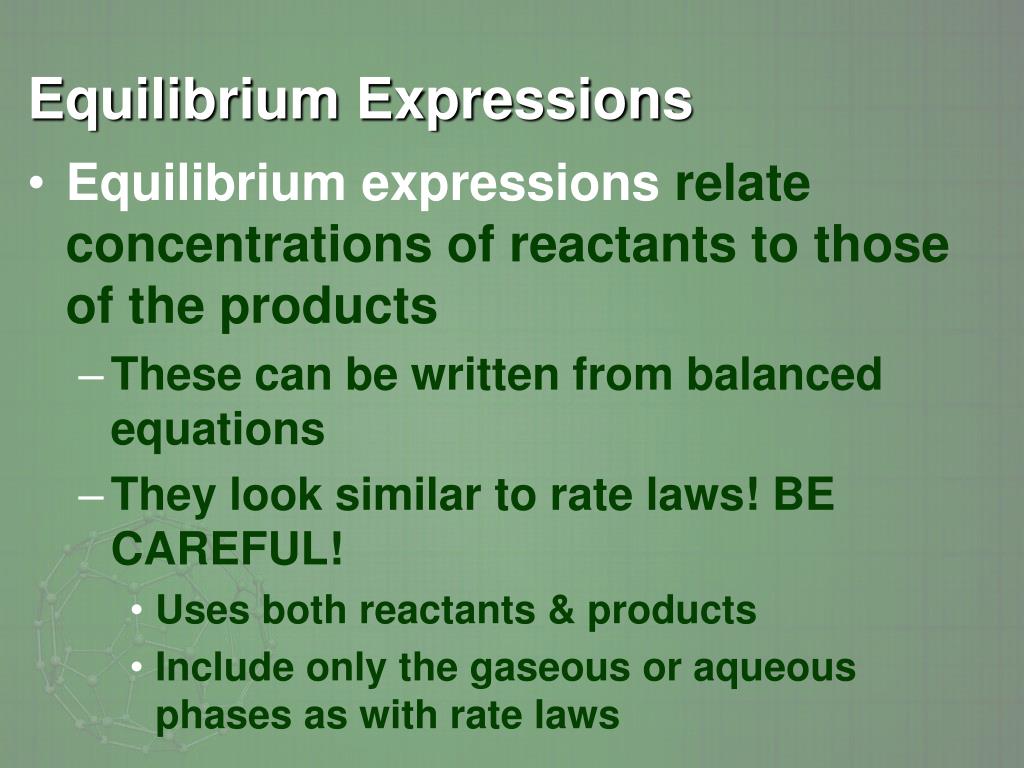 Equilibrium Expressions

• Equilibrium expressions relate concentrations of reactants to those of the products
– These can be written from balanced equations
– They look similar to rate laws! BE CAREFUL!
• Uses both reactants & products
• Include only the gaseous or aqueous phases as with rate laws